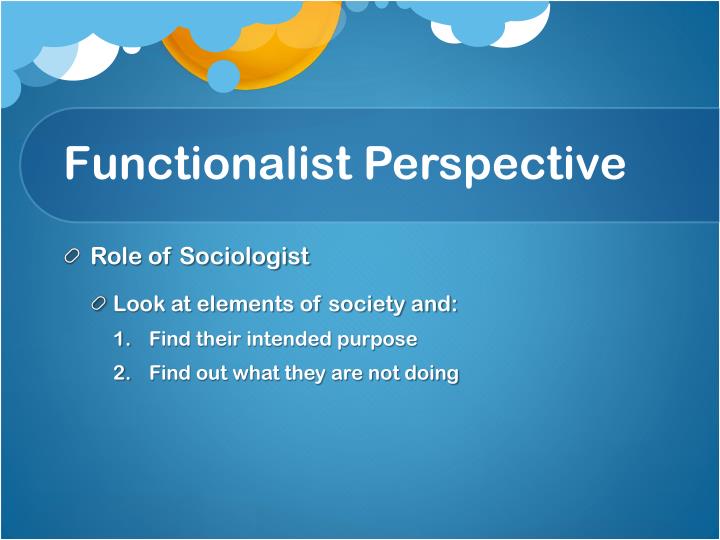 Functionalist Perspective

Role of Sociologist

Look at elements of society and:

1. Find their intended purpose
2. Find out what they are not doing